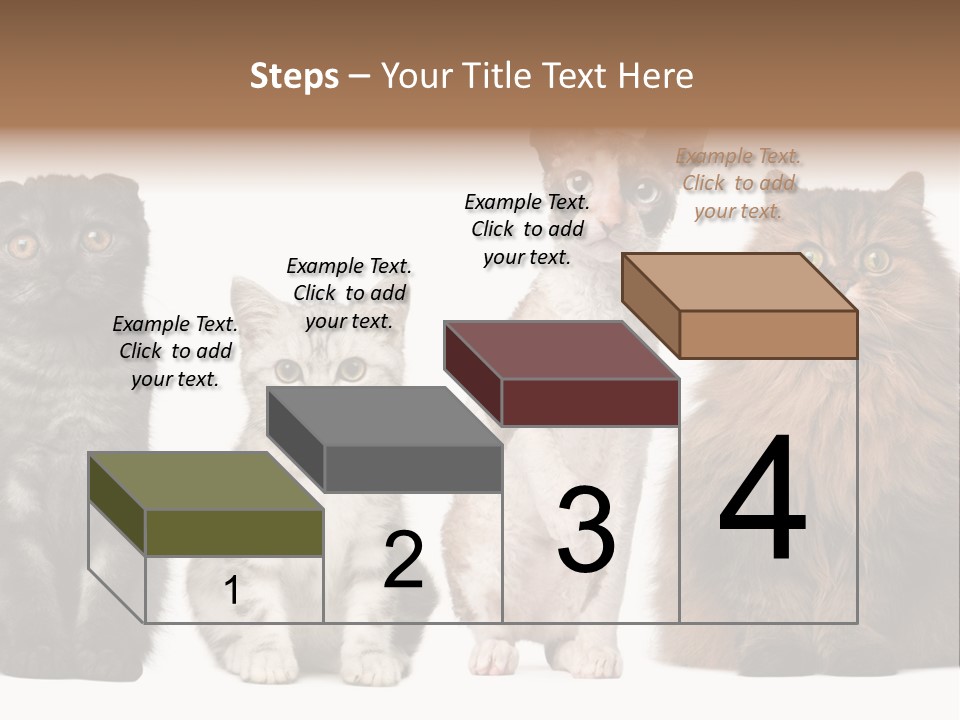 Steps – Your Title Text Here

Example Text. Click to add your text.

Example Text. Click to add your text.

Example Text. Click to add your text.

Example Text. Click to add your text.

1

2

3

4